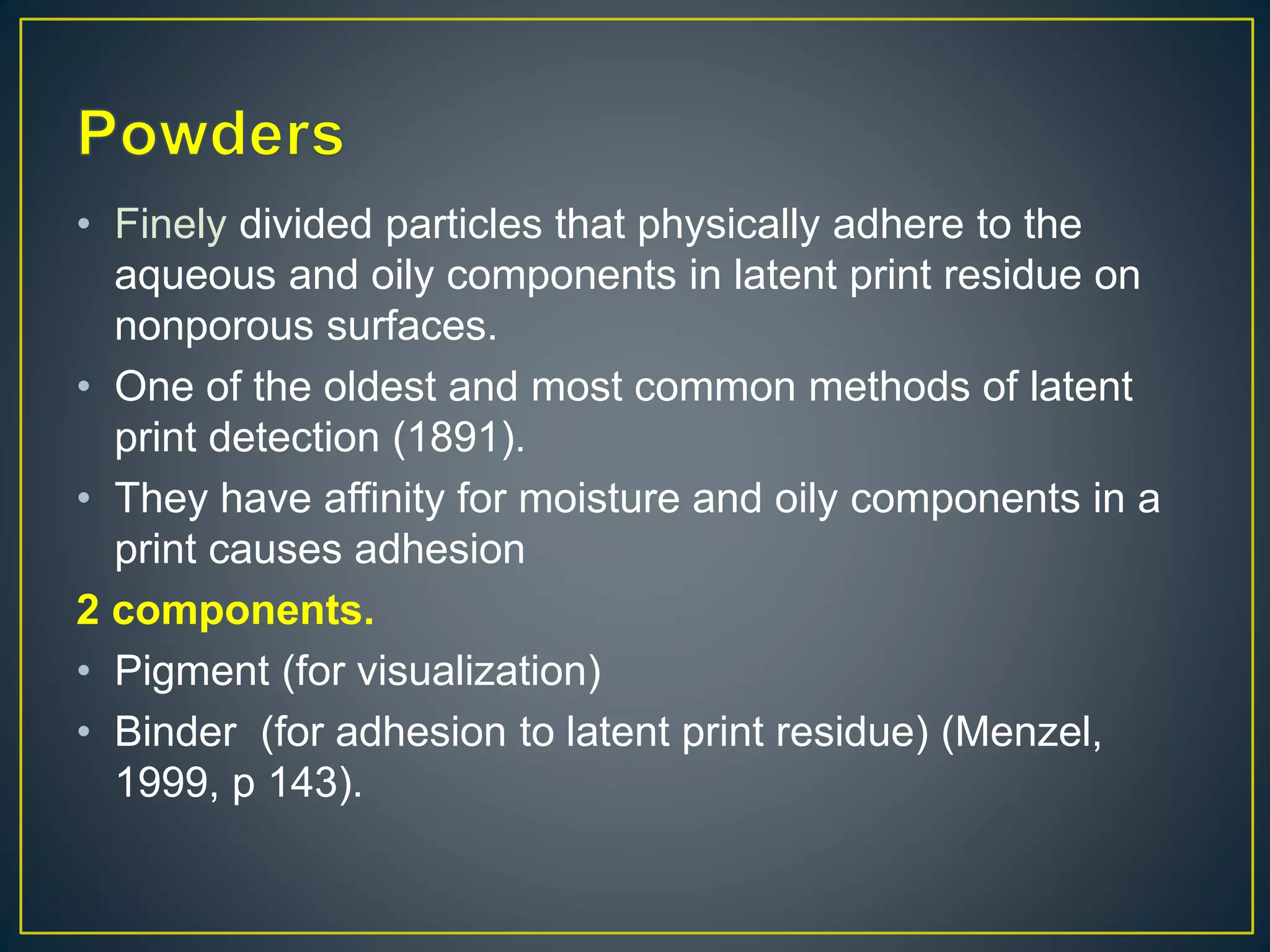 Powders

• Finely divided particles that physically adhere to the aqueous and oily components in latent print residue on nonporous surfaces.
• One of the oldest and most common methods of latent print detection (1891).
• They have affinity for moisture and oily components in a print causes adhesion

2 components.

• Pigment (for visualization)
• Binder (for adhesion to latent print residue) (Menzel, 1999, p 143).